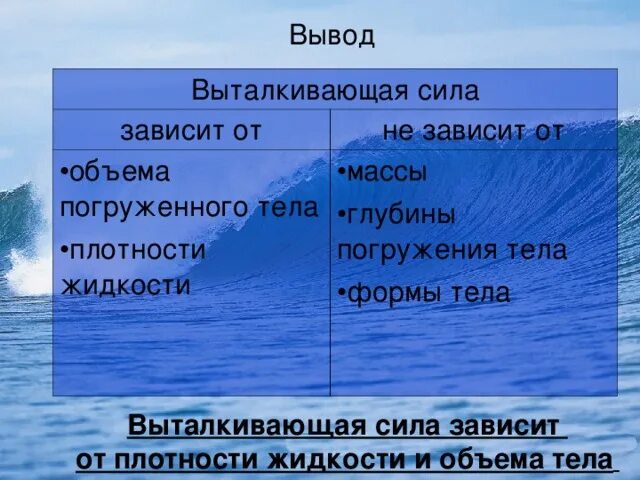 Вывод

| Выталкивающая сила | |
|---|---|
| зависит от | не зависит от |
| •объема погруженного тела •плотности жидкости | •массы •глубины погружения тела •формы тела |

Выталкивающая сила зависит от плотности жидкости и объема тела